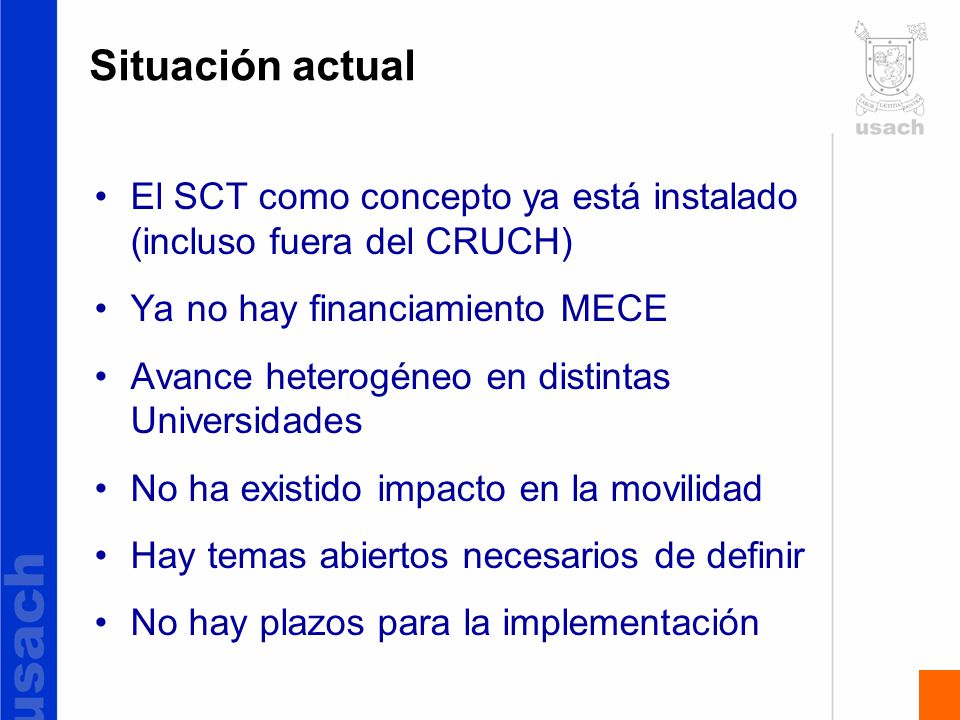 Situación actual

usach

• El SCT como concepto ya está instalado (incluso fuera del CRUCH)

• Ya no hay financiamiento MECE

• Avance heterogéneo en distintas Universidades

• No ha existido impacto en la movilidad

• Hay temas abiertos necesarios de definir

• No hay plazos para la implementación

usach